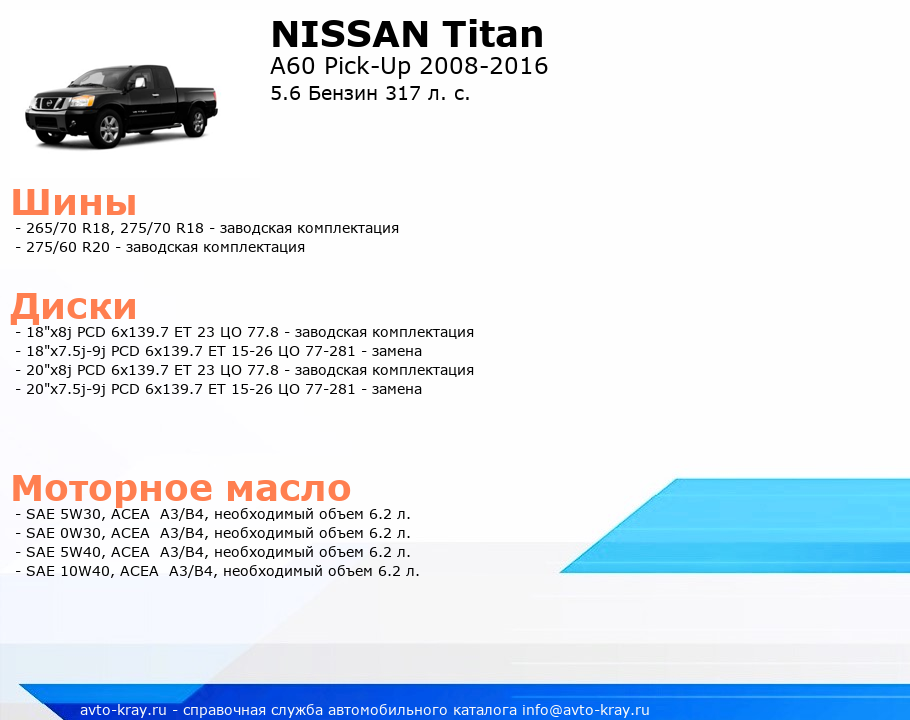 NISSAN Titan
A60 Pick-Up 2008-2016
5.6 Бензин 317 л. с.

Шины
- 265/70 R18, 275/70 R18 - заводская комплектация
- 275/60 R20 - заводская комплектация

Диски
- 18"x8j PCD 6x139.7 ET 23 ЦО 77.8 - заводская комплектация
- 18"x7.5j-9j PCD 6x139.7 ET 15-26 ЦО 77-281 - замена
- 20"x8j PCD 6x139.7 ET 23 ЦО 77.8 - заводская комплектация
- 20"x7.5j-9j PCD 6x139.7 ET 15-26 ЦО 77-281 - замена

Моторное масло
- SAE 5W30, ACEA A3/B4, необходимый объем 6.2 л.
- SAE 0W30, ACEA A3/B4, необходимый объем 6.2 л.
- SAE 5W40, ACEA A3/B4, необходимый объем 6.2 л.
- SAE 10W40, ACEA A3/B4, необходимый объем 6.2 л.

avto-kray.ru - справочная служба автомобильного каталога info@avto-kray.ru